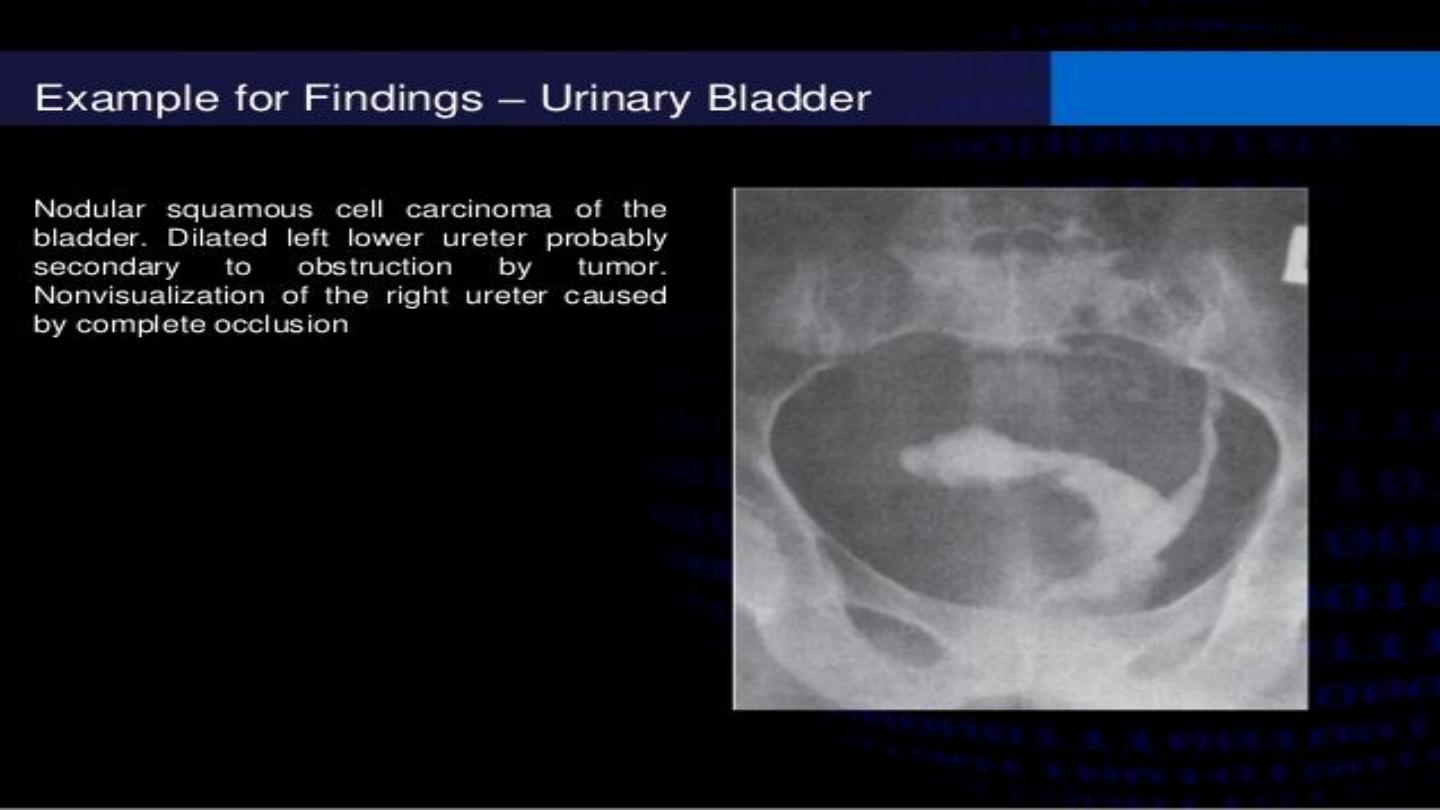 Example for Findings – Urinary Bladder

Nodular squamous cell carcinoma of the bladder. Dilated left lower ureter probably secondary to obstruction by tumor. Nonvisualization of the right ureter caused by complete occlusion